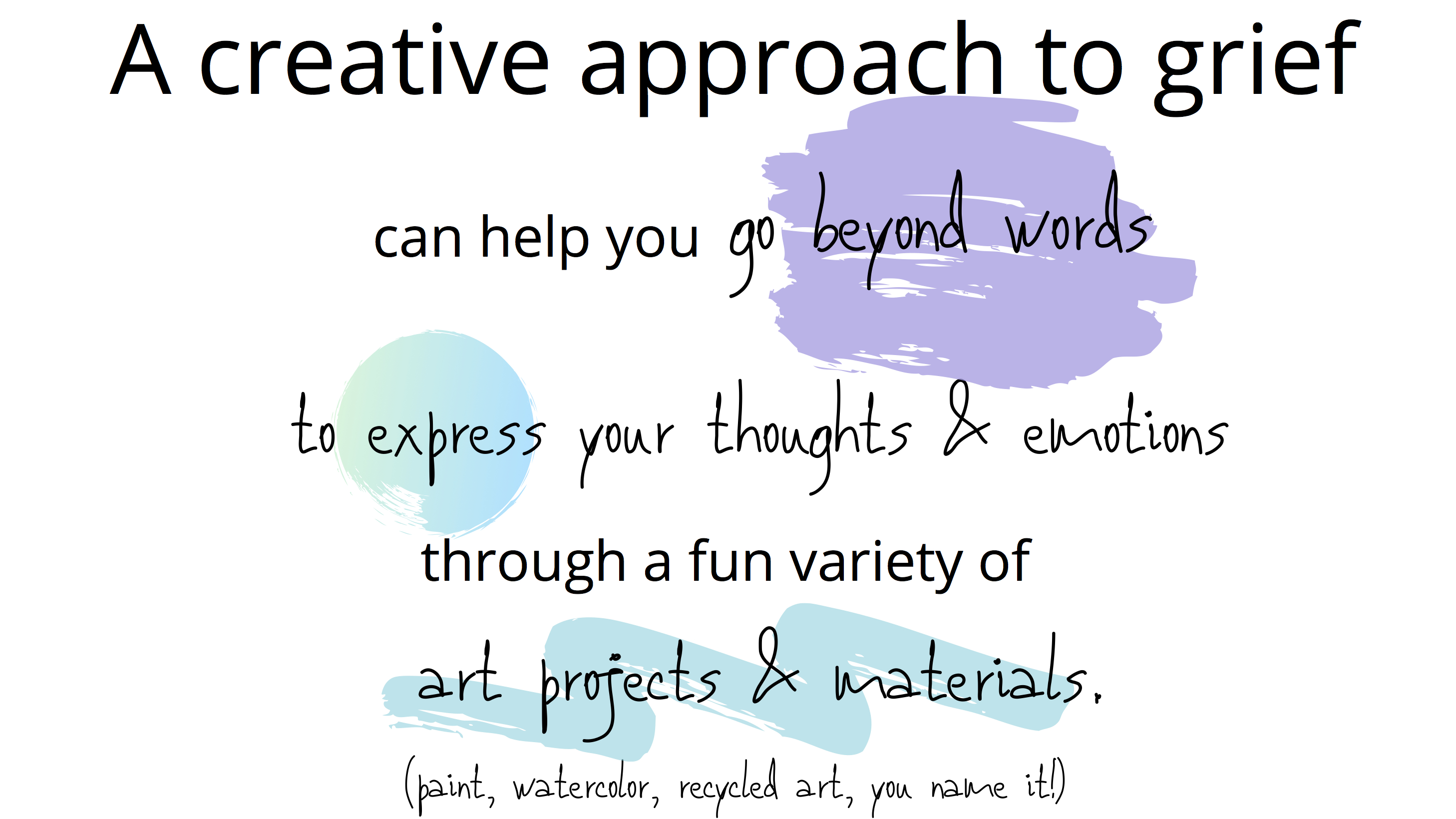 A creative approach to grief

can help you go beyond words

to express your thoughts & emotions

through a fun variety of

art projects & materials.

(paint, watercolor, recycled art, you name it!)